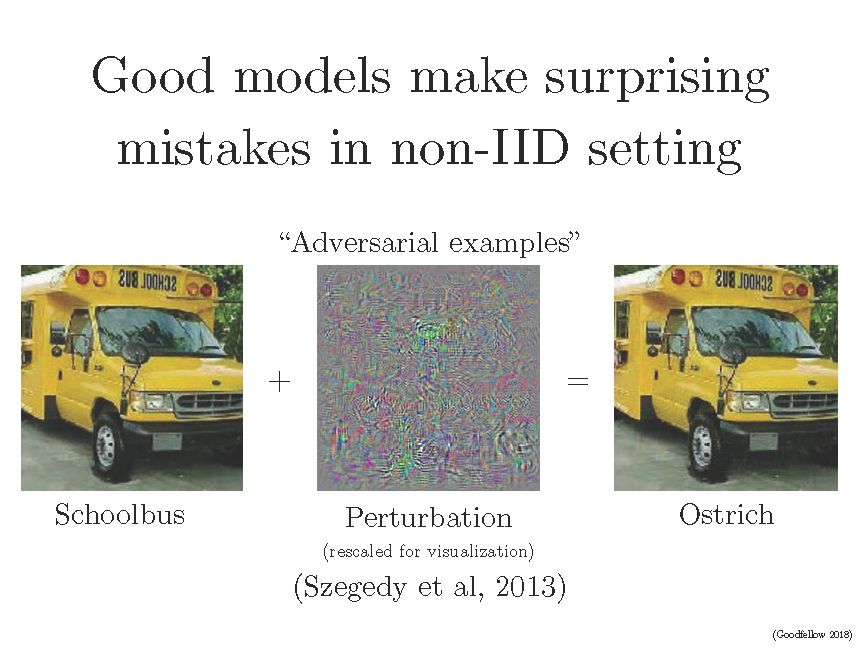 Good models make surprising mistakes in non-IID setting

"Adversarial examples"

SCHOOL BUS

+

=

SCHOOL BUS

Schoolbus

Perturbation

(rescaled for visualization)

Ostrich

(Szegedy et al, 2013)

(Goodfellow 2018)